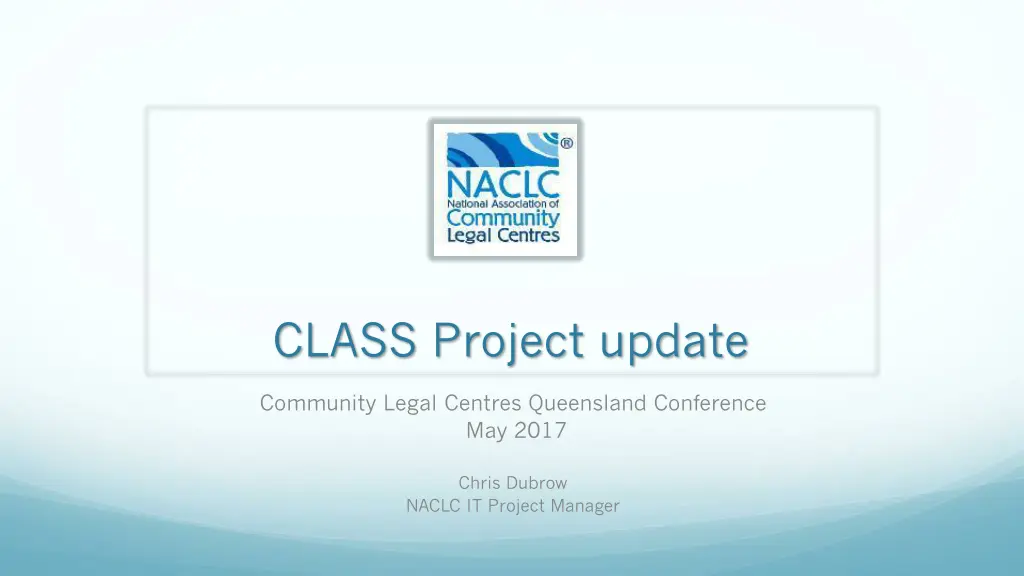 ®
NACLC
National Association of
Community
Legal Centres

CLASS Project update

Community Legal Centres Queensland Conference
May 2017

Chris Dubrow
NACLC IT Project Manager